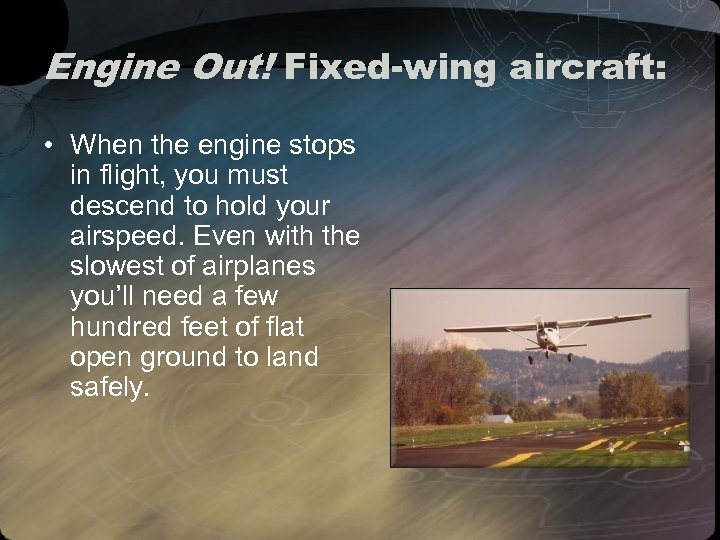 Engine Out! Fixed-wing aircraft:

• When the engine stops in flight, you must descend to hold your airspeed. Even with the slowest of airplanes you'll need a few hundred feet of flat open ground to land safely.